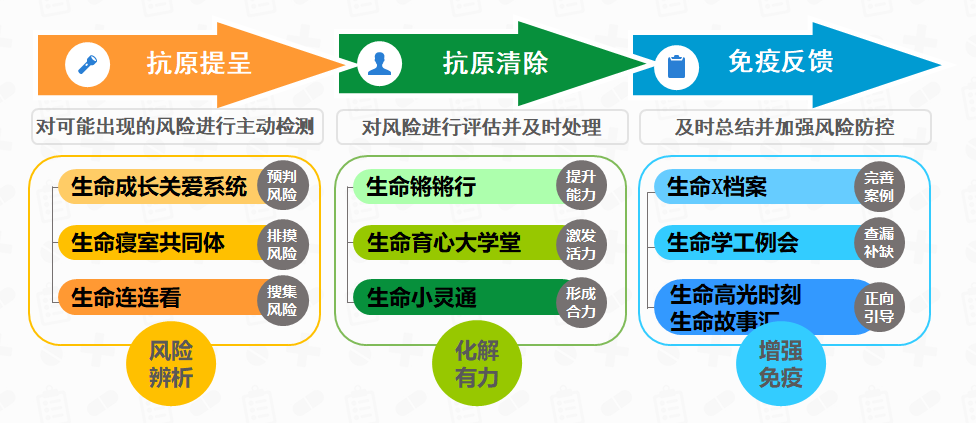 抗原提呈

对可能出现的风险进行主动检测

生命成长关爱系统 预判风险

生命寝室共同体 排摸风险

生命连连看 搜集风险

风险辨析

抗原清除

对风险进行评估并及时处理

生命锵锵行 提升能力

生命育心大学堂 激发活力

生命小灵通 形成合力

化解有力

免疫反馈

及时总结并加强风险防控

生命X档案 完善案例

生命学工例会 查漏补缺

生命高光时刻 生命故事汇 正向引导

增强免疫